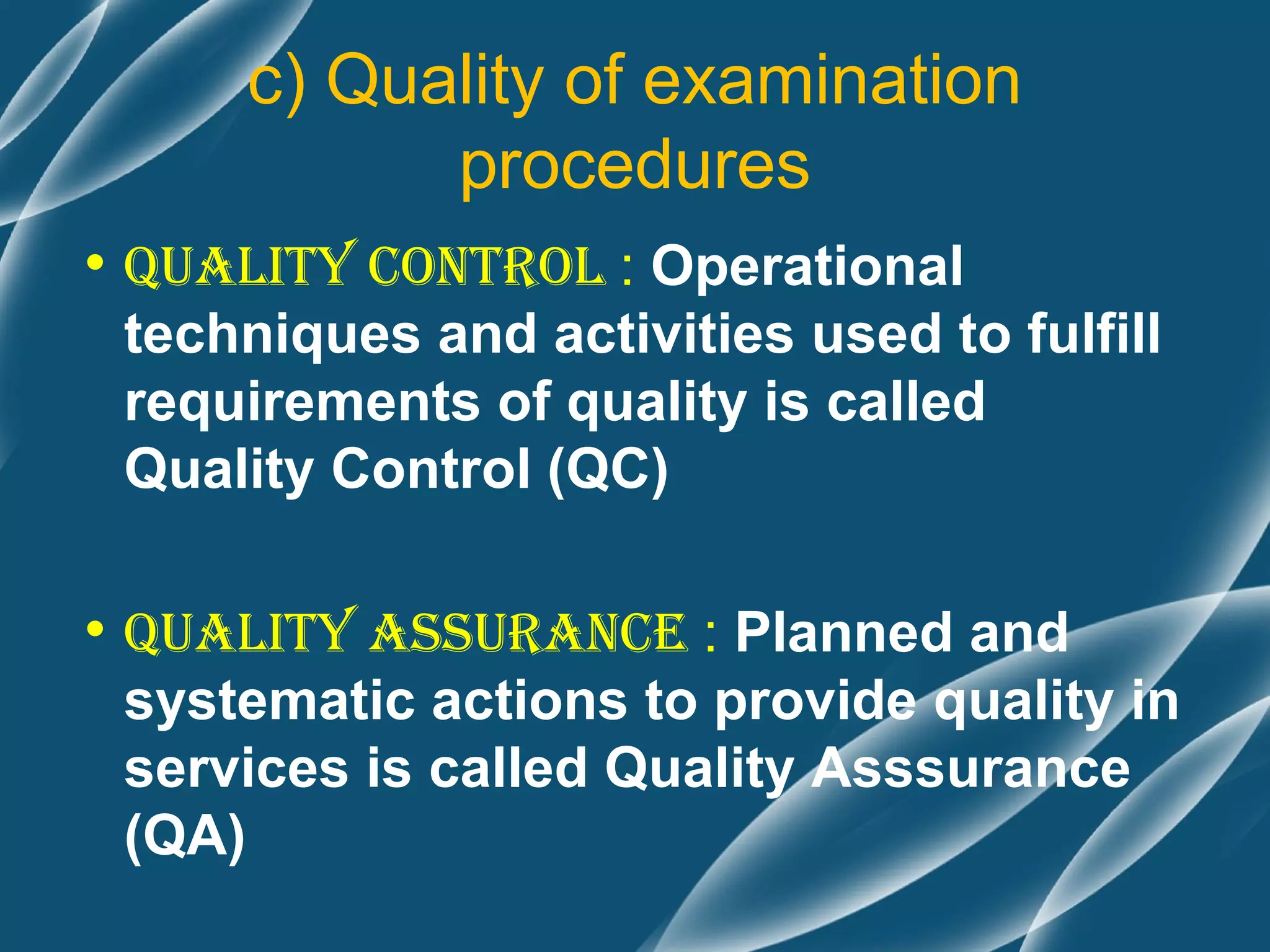 c) Quality of examination procedures

• QUALITY CONTROL : Operational techniques and activities used to fulfill requirements of quality is called Quality Control (QC)

• QUALITY ASSURANCE : Planned and systematic actions to provide quality in services is called Quality Asssurance (QA)